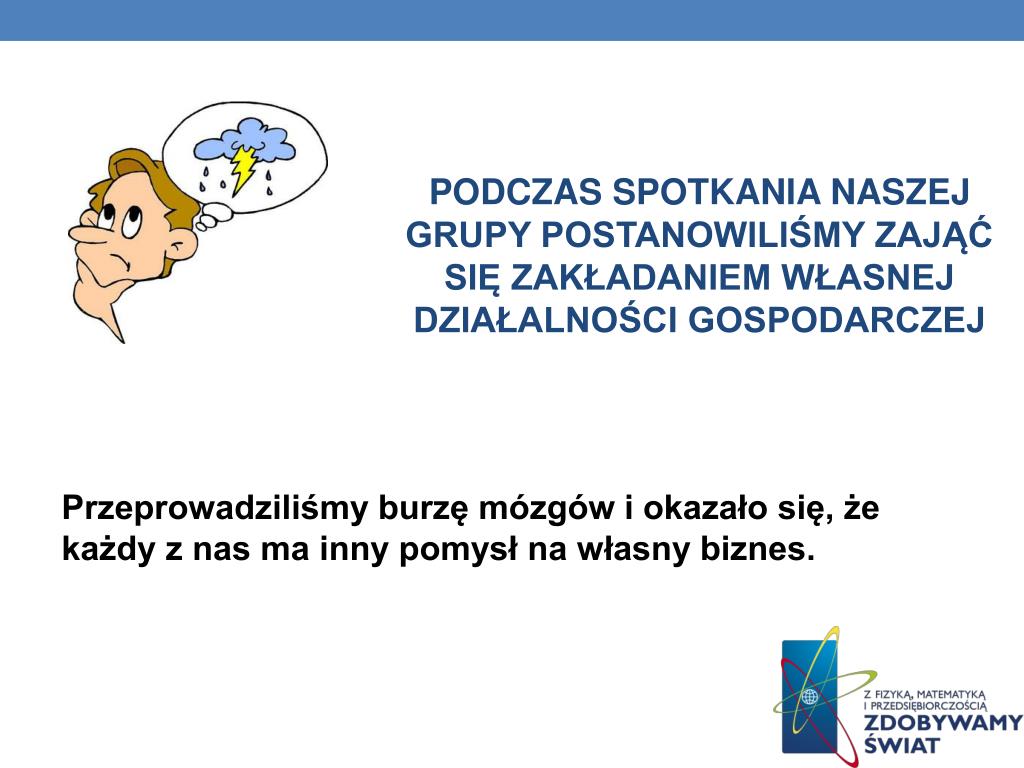 PODCZAS SPOTKANIA NASZEJ GRUPY POSTANOWILIŚMY ZAJĄĆ SIĘ ZAKŁADANIEM WŁASNEJ DZIAŁALNOŚCI GOSPODARCZEJ

Przeprowadziliśmy burzę mózgów i okazało się, że każdy z nas ma inny pomysł na własny biznes.

Z FIZYKĄ, MATEMATYKĄ I PRZEDSIĘBIORCZOŚCIĄ
ZDOBYWAMY ŚWIAT